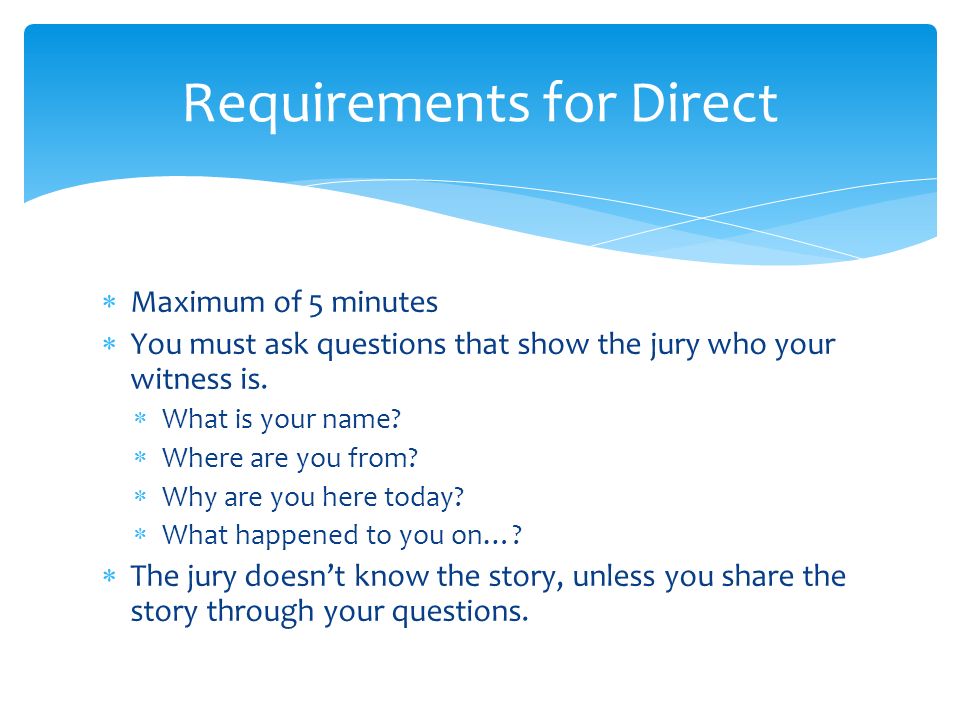 Requirements for Direct

* Maximum of 5 minutes
* You must ask questions that show the jury who your witness is.
  * What is your name?
  * Where are you from?
  * Why are you here today?
  * What happened to you on…?
* The jury doesn't know the story, unless you share the story through your questions.